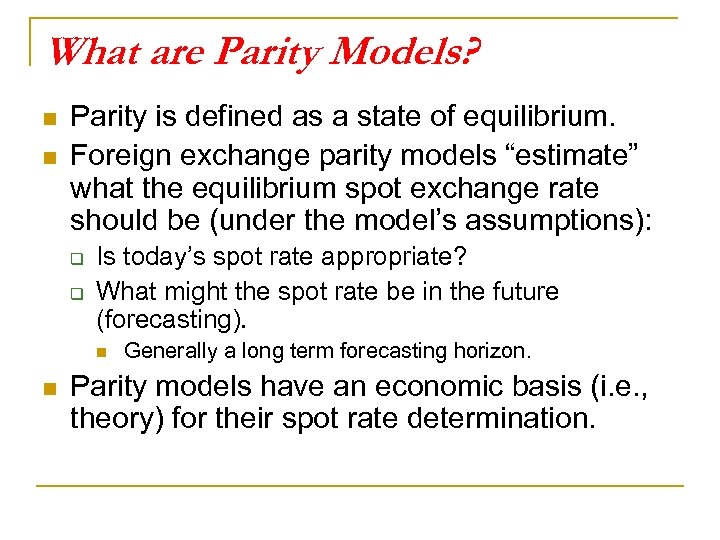 What are Parity Models?

Parity is defined as a state of equilibrium.

Foreign exchange parity models “estimate” what the equilibrium spot exchange rate should be (under the model’s assumptions):

Is today’s spot rate appropriate?

What might the spot rate be in the future (forecasting).

Generally a long term forecasting horizon.

Parity models have an economic basis (i.e., theory) for their spot rate determination.